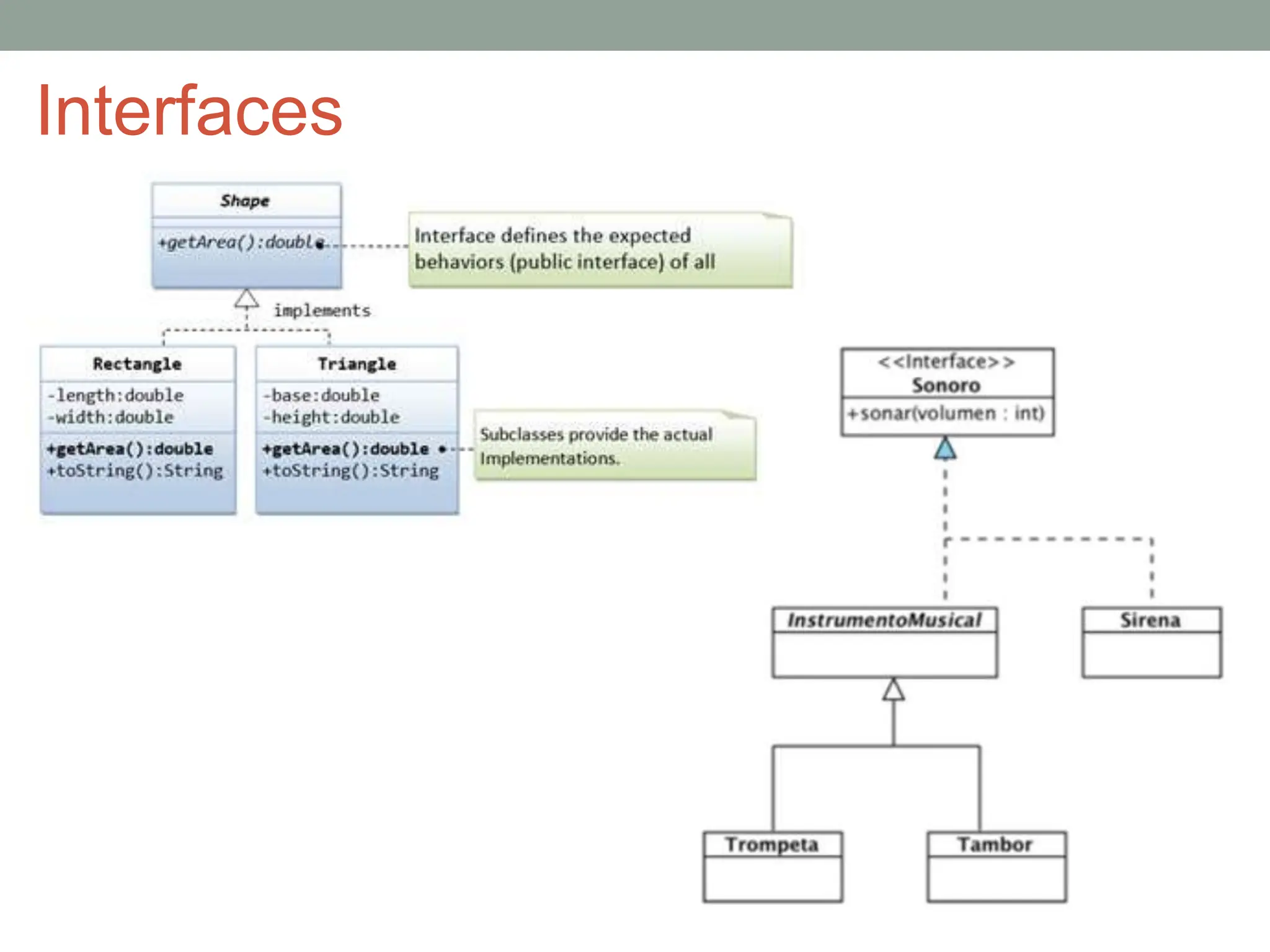 Interfaces

Shape

+getArea():double

Interface defines the expected behaviors (public interface) of all

implements

Rectangle

-length:double
-width:double

+getArea():double
+toString():String

Triangle

-base:double
-height:double

+getArea():double
+toString():String

Subclasses provide the actual Implementations.

<<Interface>>
Sonoro

+sonar(volumen : int)

InstrumentoMusical

Sirena

Trompeta

Tambor